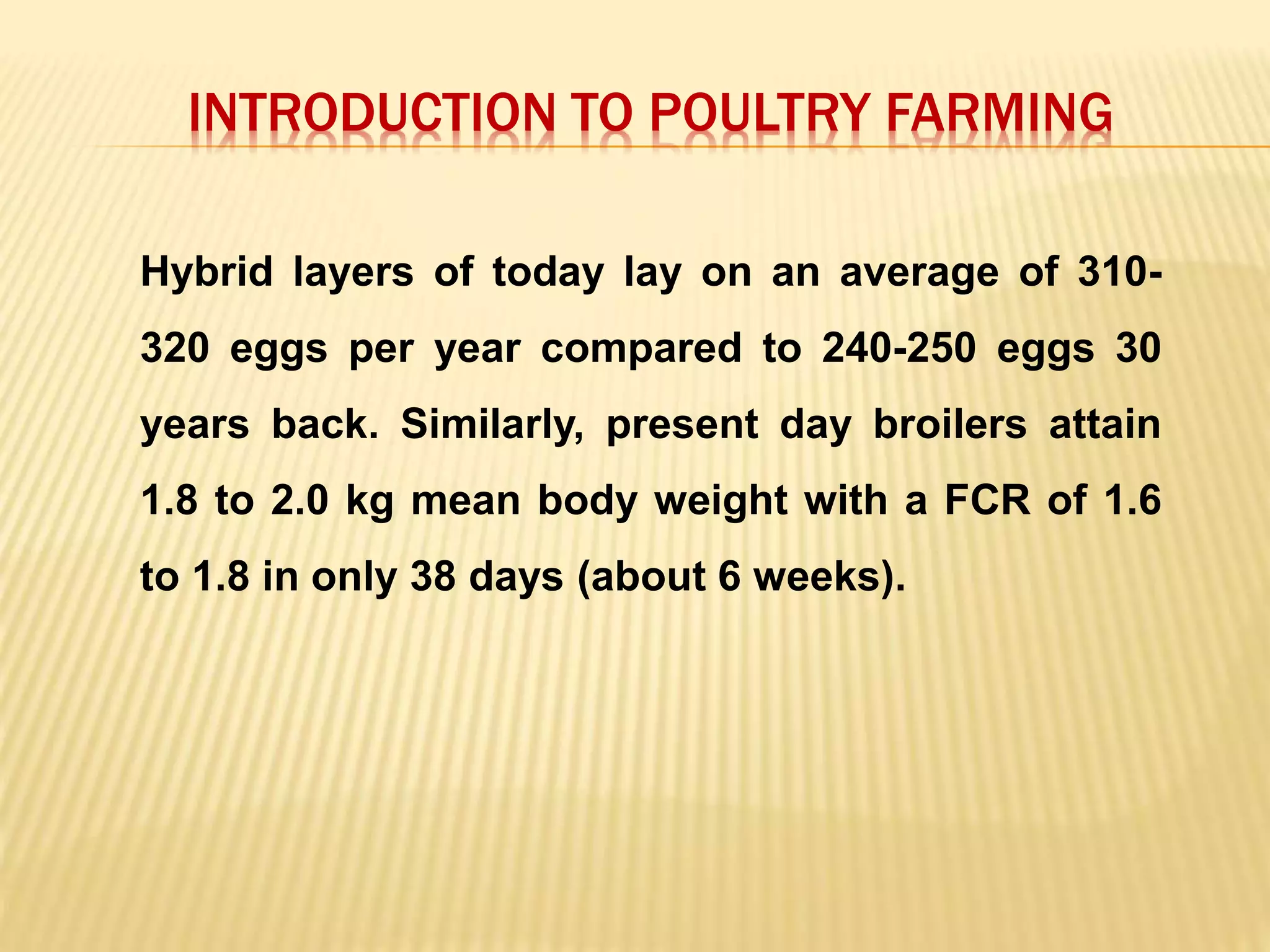 INTRODUCTION TO POULTRY FARMING

Hybrid layers of today lay on an average of 310-320 eggs per year compared to 240-250 eggs 30 years back. Similarly, present day broilers attain 1.8 to 2.0 kg mean body weight with a FCR of 1.6 to 1.8 in only 38 days (about 6 weeks).